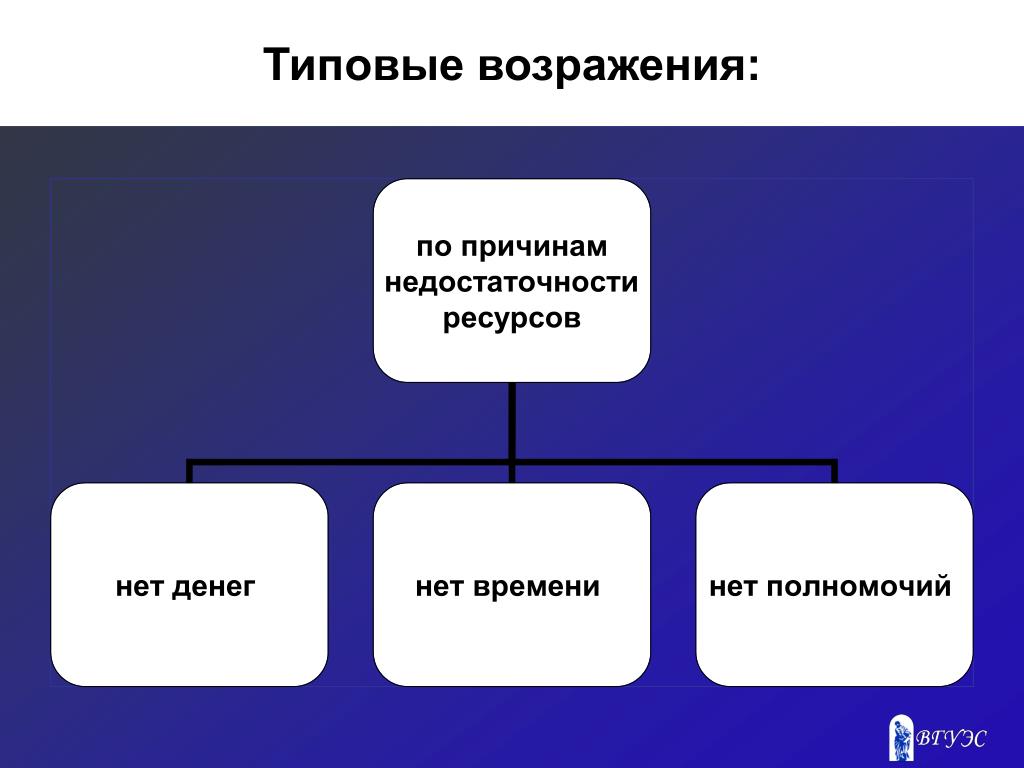 Типовые возражения:

по причинам недостаточности ресурсов

нет денег

нет времени

нет полномочий

ВГУЭС